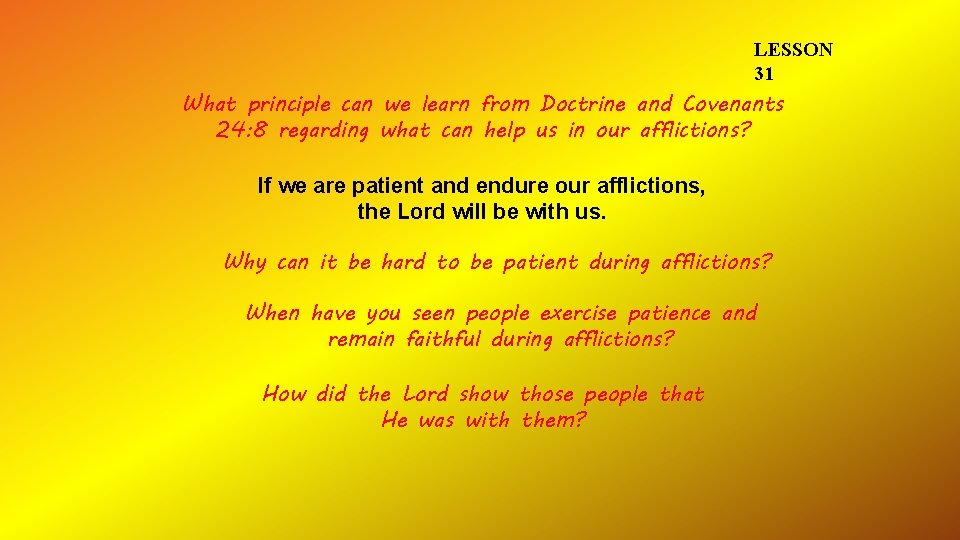 LESSON 31

What principle can we learn from Doctrine and Covenants 24:8 regarding what can help us in our afflictions?

If we are patient and endure our afflictions, the Lord will be with us.

Why can it be hard to be patient during afflictions?

When have you seen people exercise patience and remain faithful during afflictions?

How did the Lord show those people that He was with them?